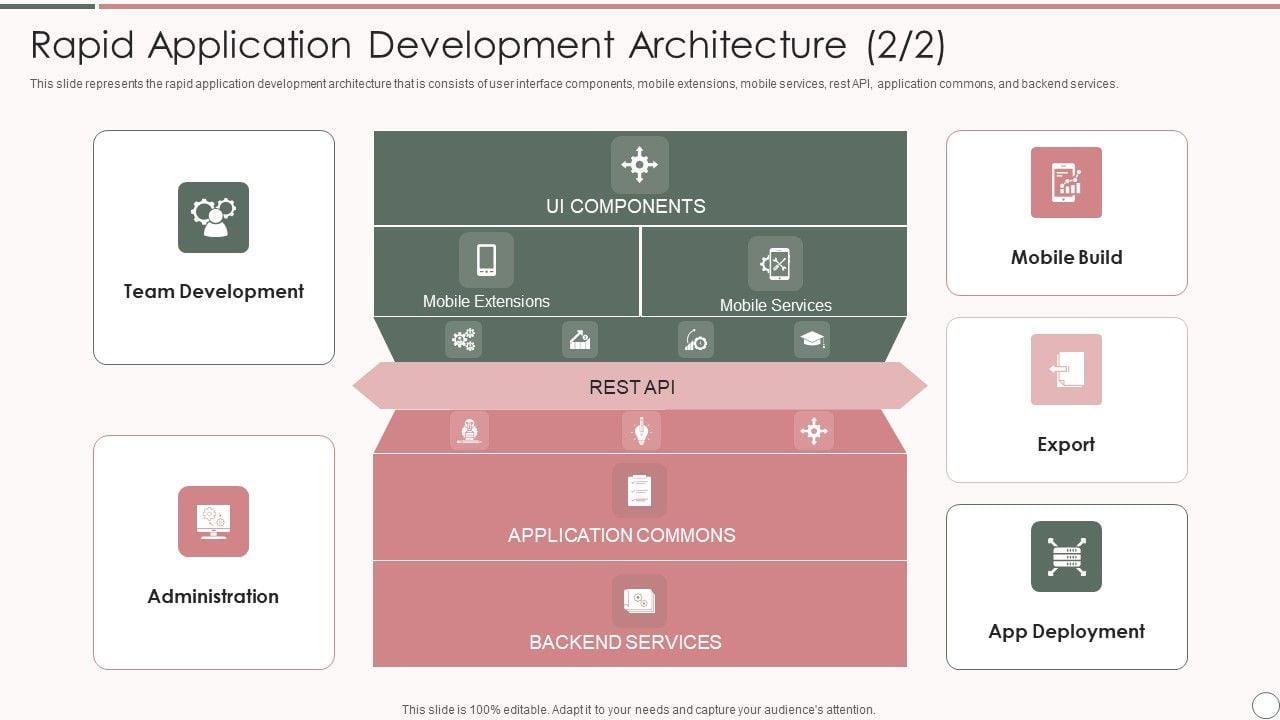 Rapid Application Development Architecture (2/2)

This slide represents the rapid application development architecture that is consists of user interface components, mobile extensions, mobile services, rest API, application commons, and backend services.

Team Development

Administration

UI COMPONENTS

Mobile Extensions

Mobile Services

REST API

APPLICATION COMMONS

BACKEND SERVICES

Mobile Build

Export

App Deployment

This slide is 100% editable. Adapt it to your needs and capture your audience's attention.